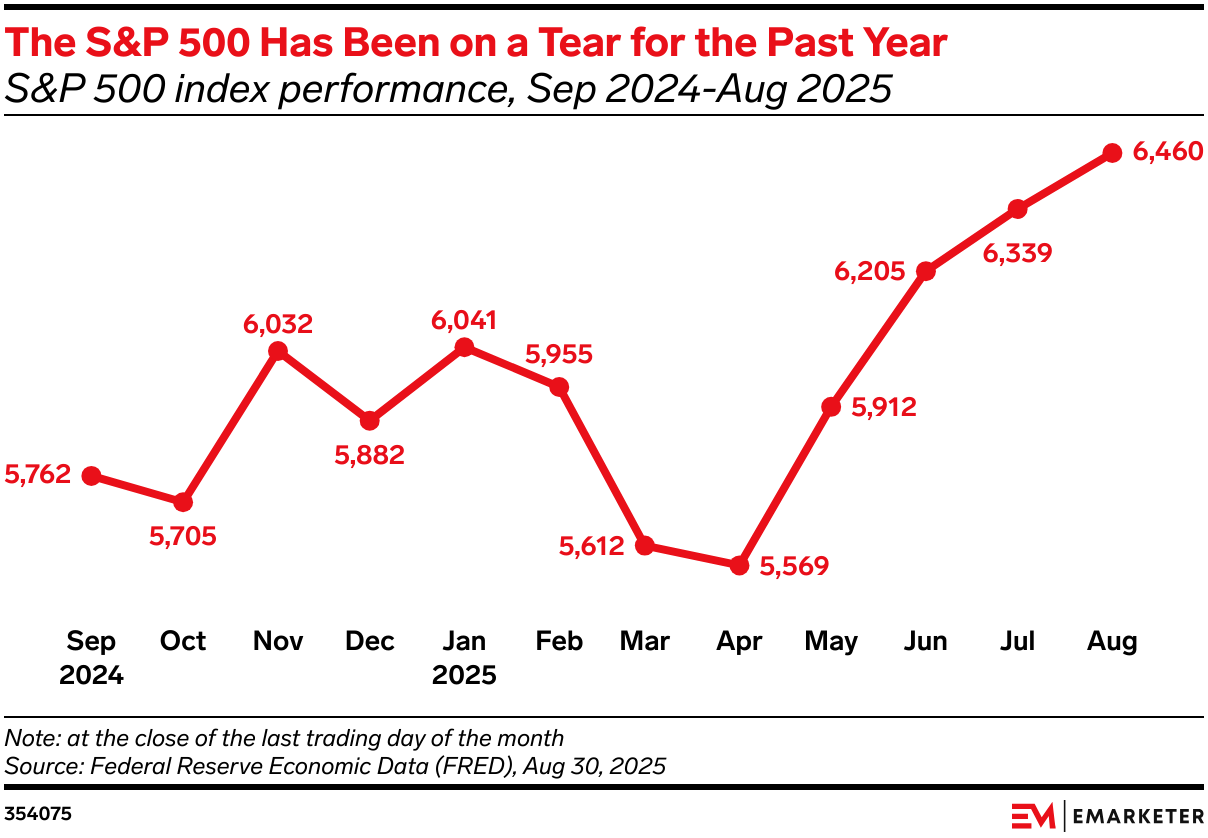 The S&P 500 Has Been on a Tear for the Past Year
S&P 500 index performance, Sep 2024-Aug 2025

5,762
5,705
6,032
5,882
6,041
5,955
5,612
5,569
5,912
6,205
6,339
6,460

Sep 2024
Oct
Nov
Dec
Jan 2025
Feb
Mar
Apr
May
Jun
Jul
Aug

Note: at the close of the last trading day of the month
Source: Federal Reserve Economic Data (FRED), Aug 30, 2025

354075

EM | EMARKETER